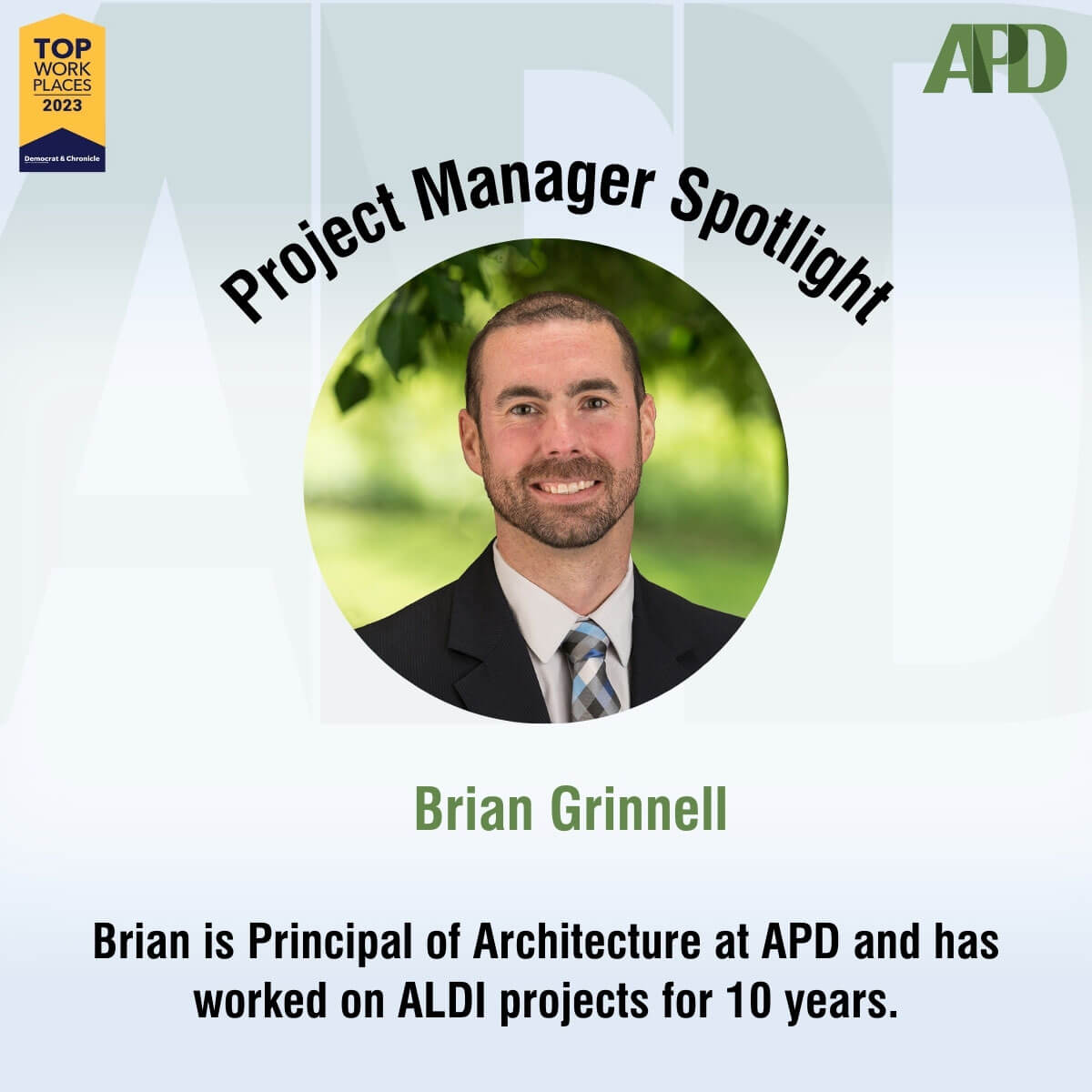 TOP WORK PLACES 2023
Democrat & Chronicle

APD

Project Manager Spotlight

Brian Grinnell

Brian is Principal of Architecture at APD and has worked on ALDI projects for 10 years.